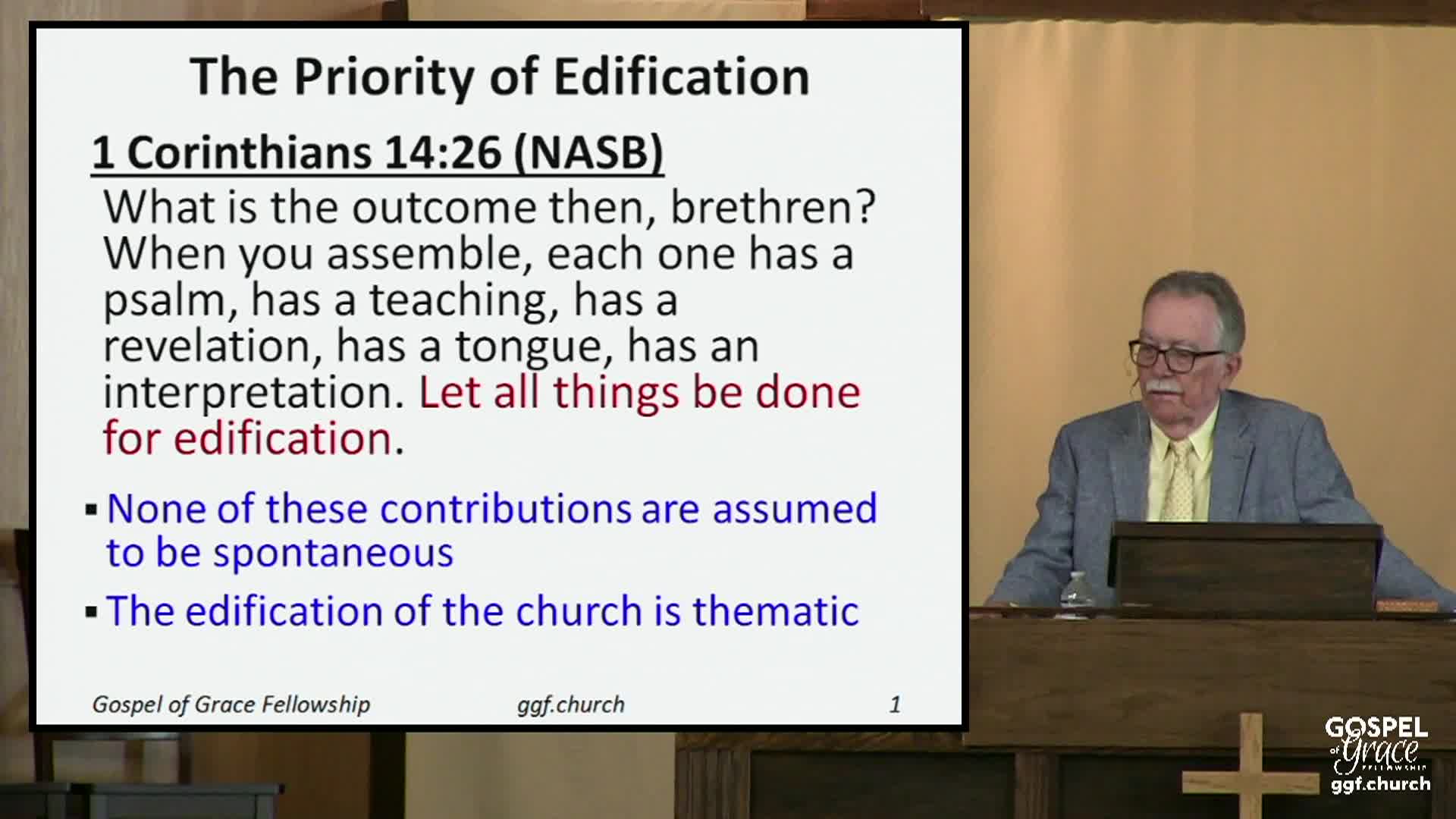 The Priority of Edification

1 Corinthians 14:26 (NASB)

What is the outcome then, brethren? When you assemble, each one has a psalm, has a teaching, has a revelation, has a tongue, has an interpretation. Let all things be done for edification.

▪ None of these contributions are assumed to be spontaneous

▪ The edification of the church is thematic

Gospel of Grace Fellowship ggf.church 1

GOSPEL of Grace FELLOWSHIP ggf.church